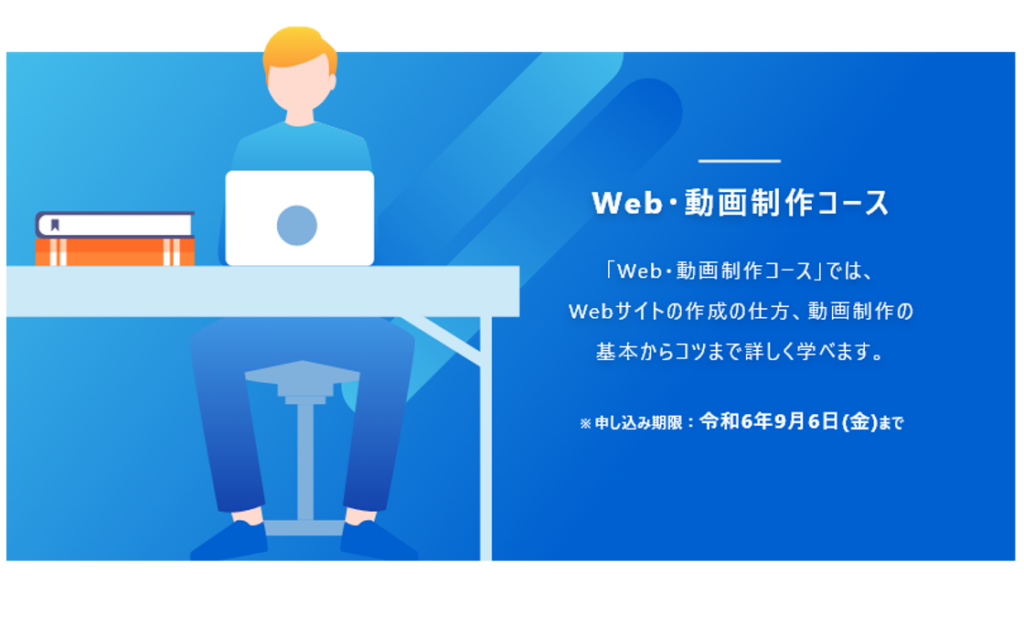 Web・動画制作コース

「Web・動画制作コース」では、Webサイトの作成の仕方、動画制作の基本からコツまで詳しく学べます。

※申し込み期限：令和6年9月6日(金)まで